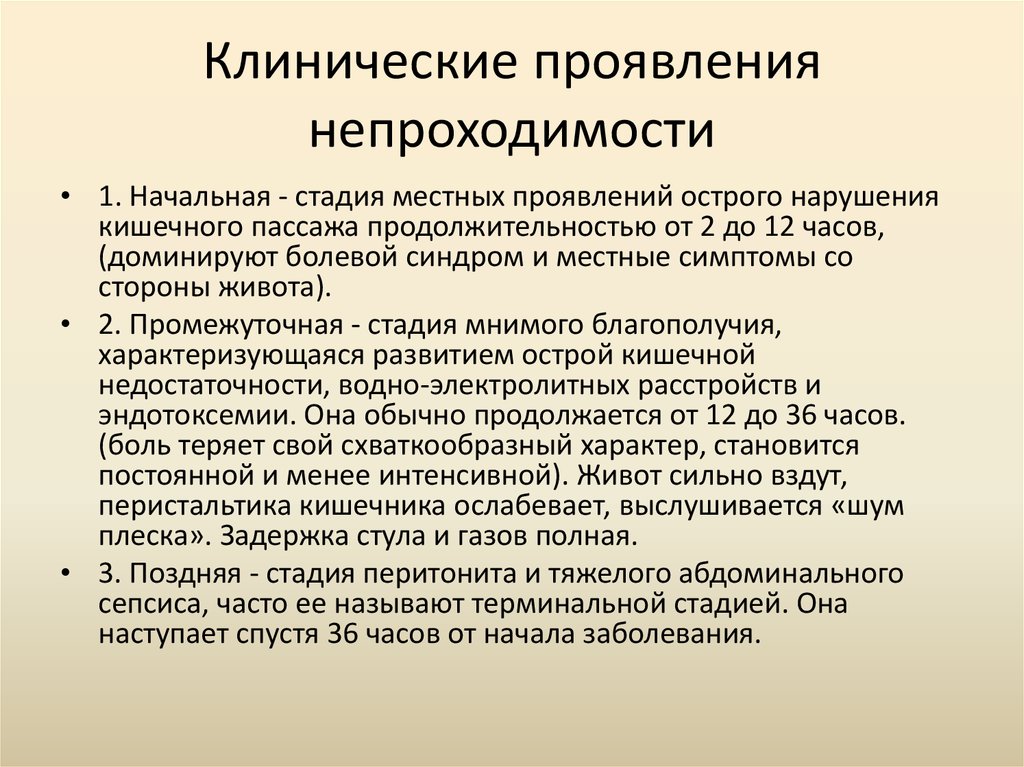 Клинические проявления непроходимости

• 1. Начальная - стадия местных проявлений острого нарушения кишечного пассажа продолжительностью от 2 до 12 часов, (доминируют болевой синдром и местные симптомы со стороны живота).

• 2. Промежуточная - стадия мнимого благополучия, характеризующаяся развитием острой кишечной недостаточности, водно-электролитных расстройств и эндотоксемии. Она обычно продолжается от 12 до 36 часов. (боль теряет свой схваткообразный характер, становится постоянной и менее интенсивной). Живот сильно вздут, перистальтика кишечника ослабевает, выслушивается «шум плеска». Задержка стула и газов полная.

• 3. Поздняя - стадия перитонита и тяжелого абдоминального сепсиса, часто ее называют терминальной стадией. Она наступает спустя 36 часов от начала заболевания.